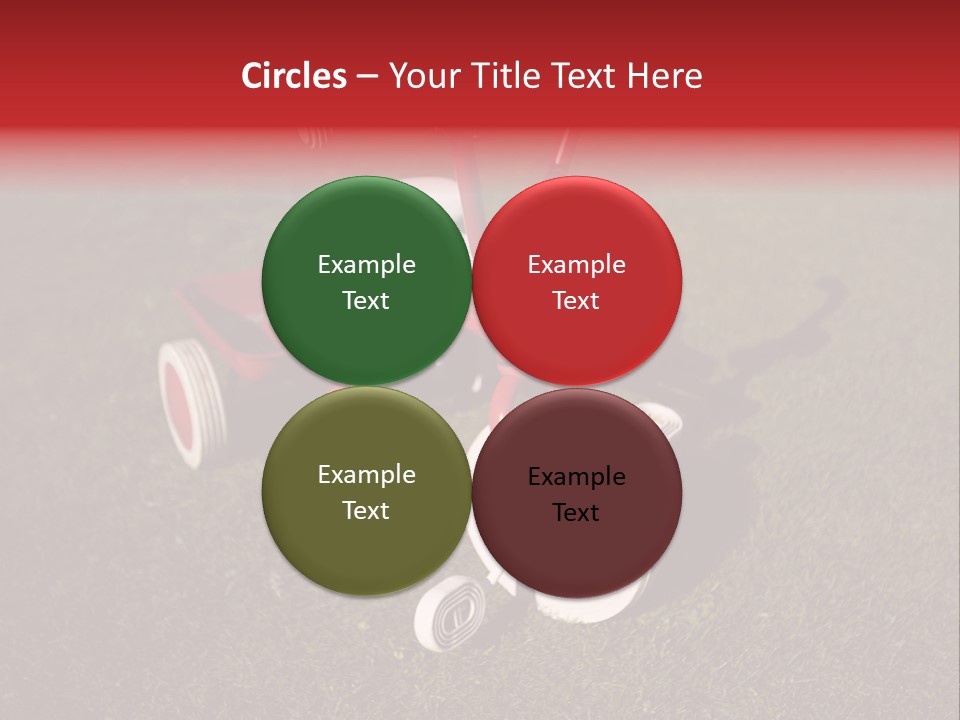 Circles – Your Title Text Here

Example Text

Example Text

Example Text

Example Text